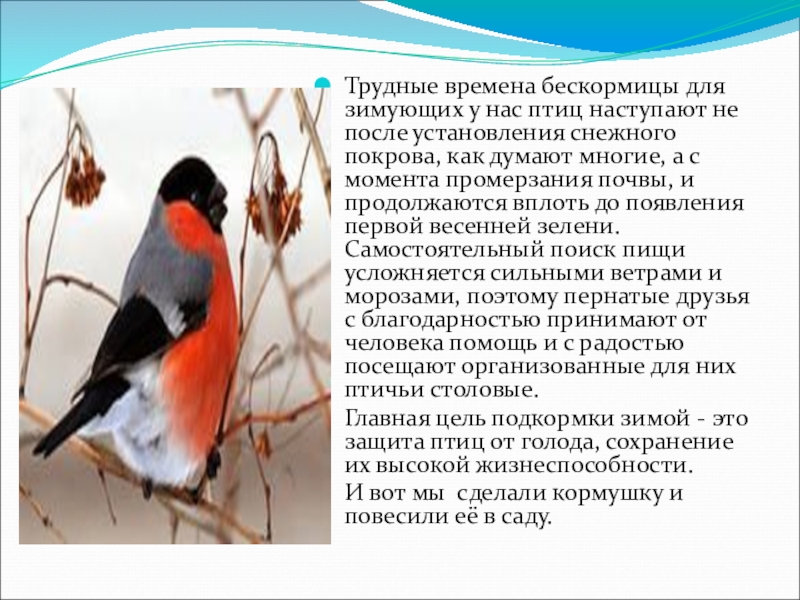 Трудные времена бескормицы для зимующих у нас птиц наступают не после установления снежного покрова, как думают многие, а с момента промерзания почвы, и продолжаются вплоть до появления первой весенней зелени. Самостоятельный поиск пищи усложняется сильными ветрами и морозами, поэтому пернатые друзья с благодарностью принимают от человека помощь и с радостью посещают организованные для них птичьи столовые.

Главная цель подкормки зимой - это защита птиц от голода, сохранение их высокой жизнеспособности.

И вот мы сделали кормушку и повесили её в саду.